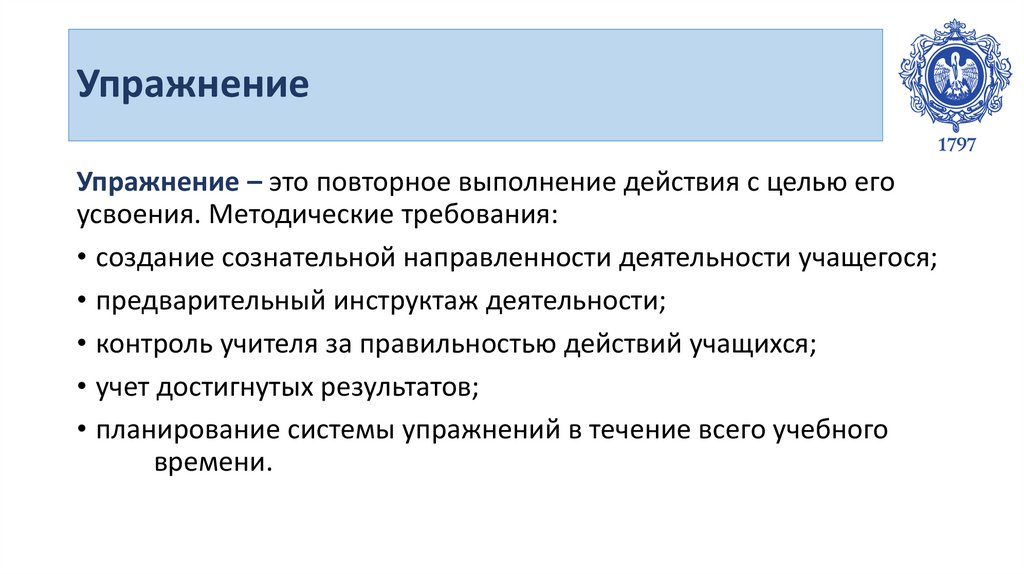 Упражнение

1797

Упражнение – это повторное выполнение действия с целью его усвоения. Методические требования:

• создание сознательной направленности деятельности учащегося;

• предварительный инструктаж деятельности;

• контроль учителя за правильностью действий учащихся;

• учет достигнутых результатов;

• планирование системы упражнений в течение всего учебного времени.